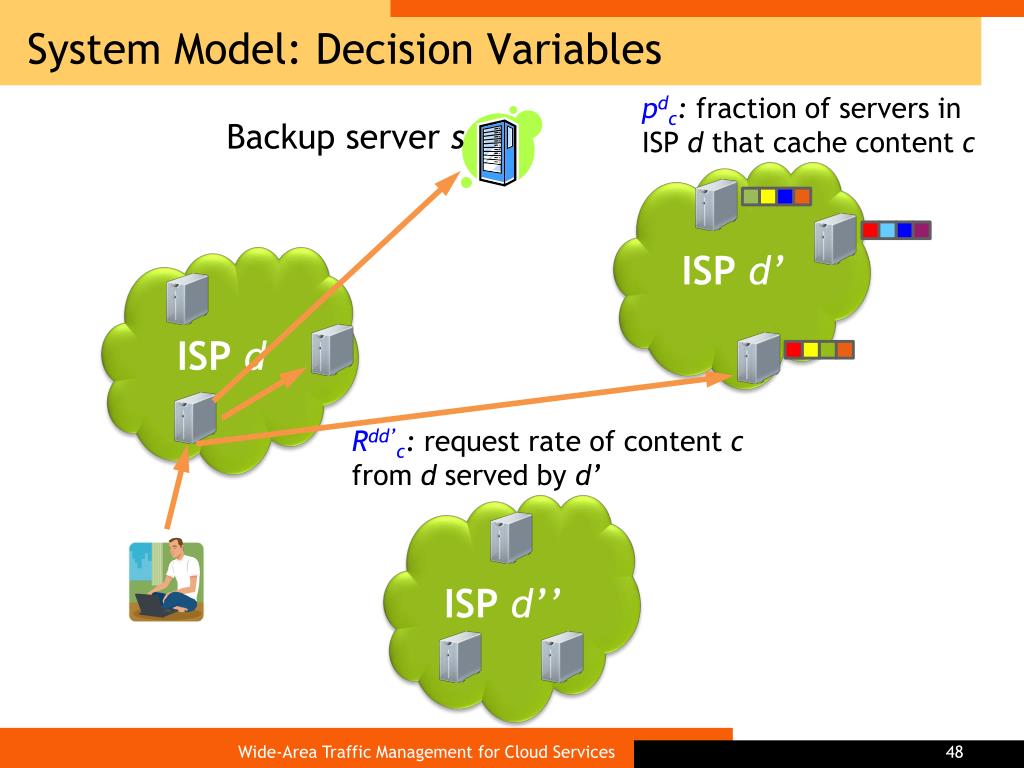 System Model: Decision Variables

Backup server s

$p^d_c$: fraction of servers in ISP d that cache content c

ISP d'

ISP d

$R^{dd'}_c$: request rate of content c from d served by d'

ISP d''

Wide-Area Traffic Management for Cloud Services

48